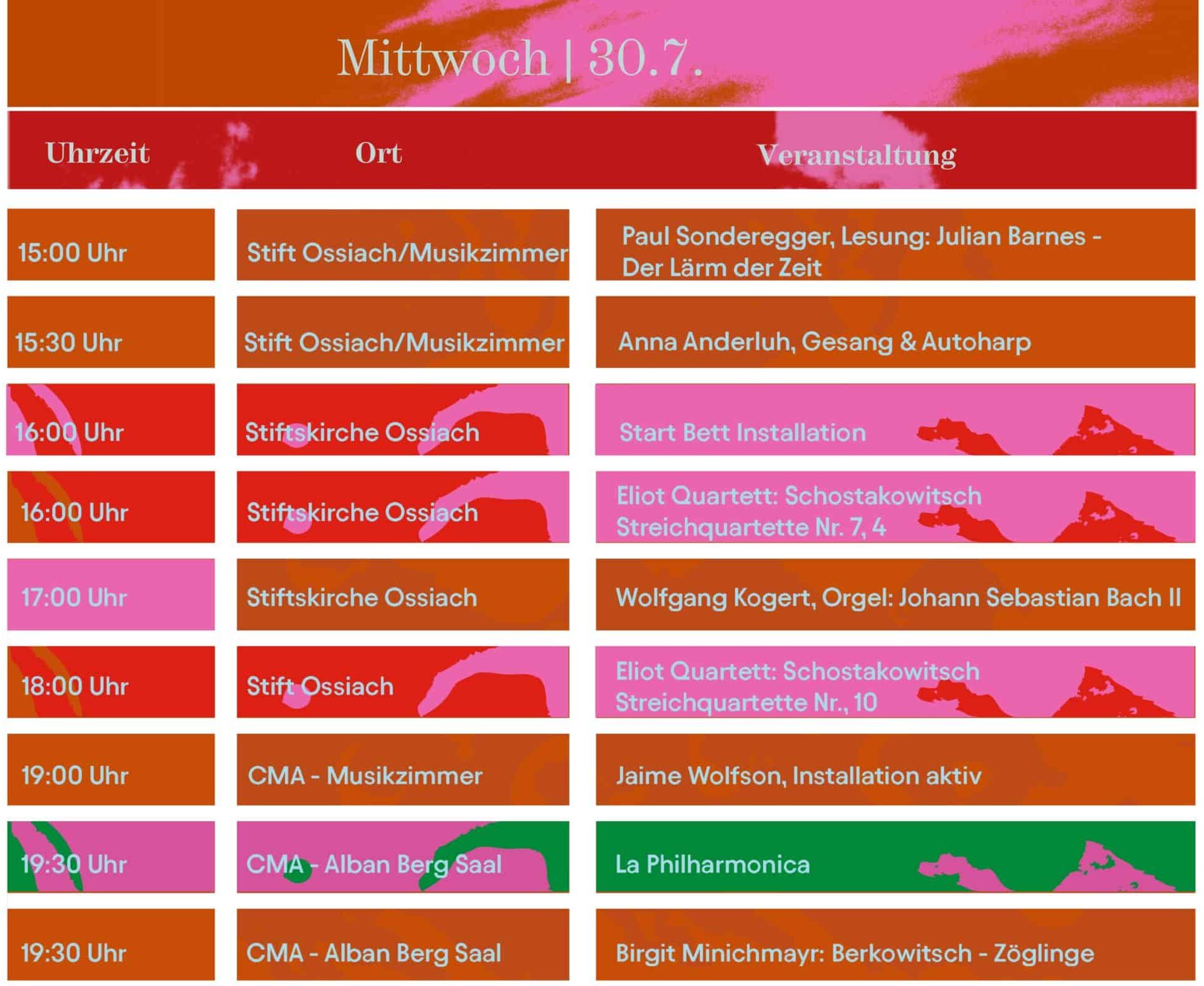 Mittwoch | 30.7.

| Uhrzeit | Ort | Veranstaltung |
|---|---|---|
| 15:00 Uhr | Stift Ossiach/Musikzimmer | Paul Sonderegger, Lesung: Julian Barnes - Der Lärm der Zeit |
| 15:30 Uhr | Stift Ossiach/Musikzimmer | Anna Anderluh, Gesang & Autoharp |
| 16:00 Uhr | Stiftskirche Ossiach | Start Bett Installation |
| 16:00 Uhr | Stiftskirche Ossiach | Eliot Quartett: Schostakowitsch Streichquartette Nr. 7, 4 |
| 17:00 Uhr | Stiftskirche Ossiach | Wolfgang Kogert, Orgel: Johann Sebastian Bach II |
| 18:00 Uhr | Stift Ossiach | Eliot Quartett: Schostakowitsch Streichquartette Nr., 10 |
| 19:00 Uhr | CMA - Musikzimmer | Jaime Wolfson, Installation aktiv |
| 19:30 Uhr | CMA - Alban Berg Saal | La Philharmonica |
| 19:30 Uhr | CMA - Alban Berg Saal | Birgit Minichmayr: Berkowitsch - Zöglinge |